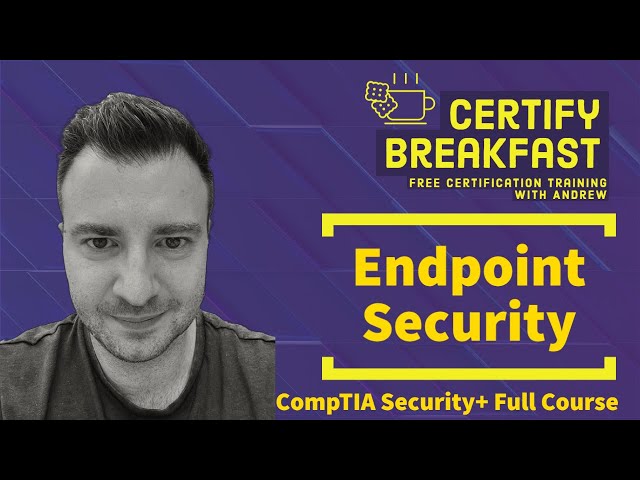 CERTIFY BREAKFAST
FREE CERTIFICATION TRAINING WITH ANDREW

Endpoint Security

CompTIA Security+ Full Course